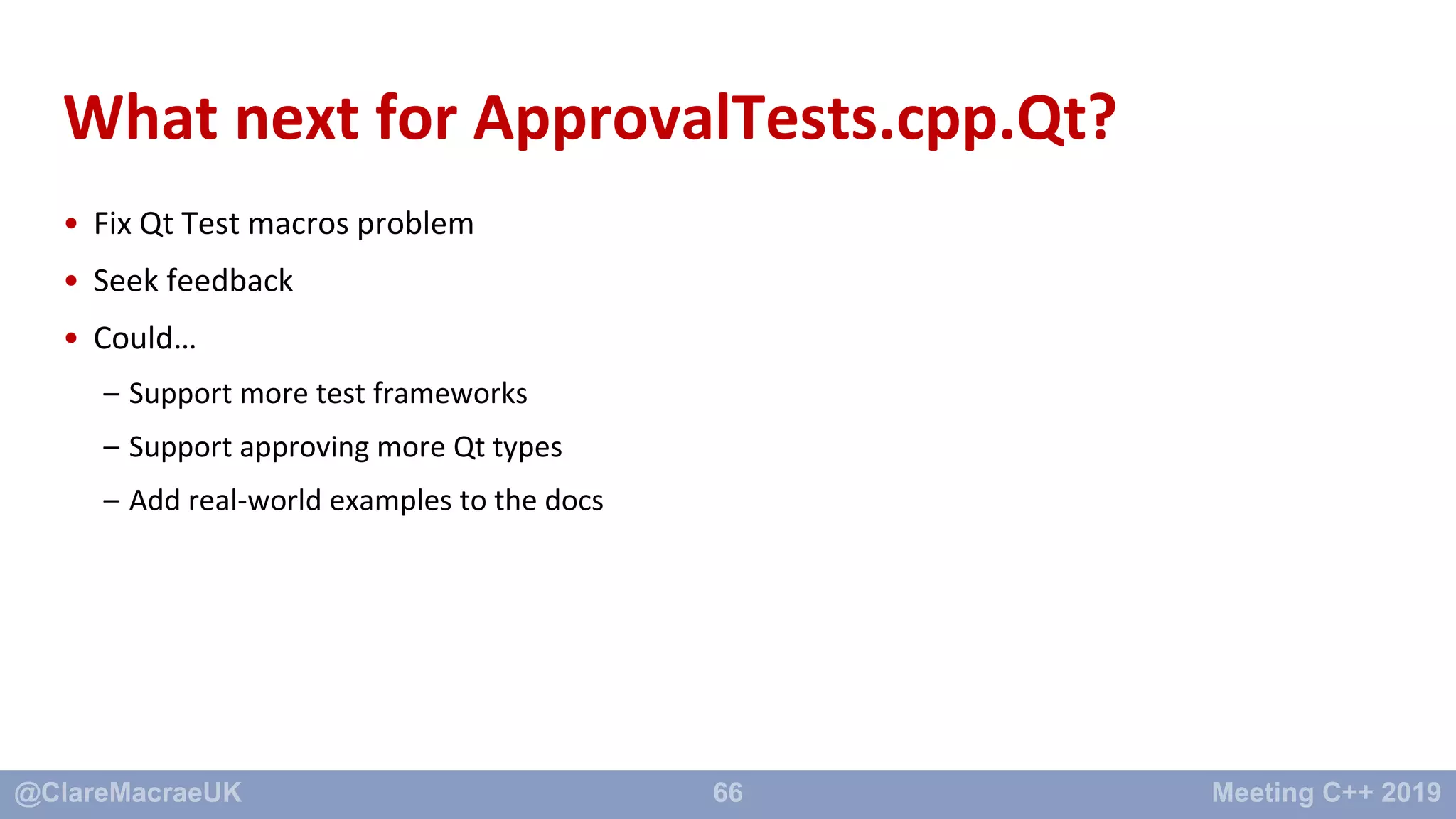 What next for ApprovalTests.cpp.Qt?

• Fix Qt Test macros problem
• Seek feedback
• Could…
– Support more test frameworks
– Support approving more Qt types
– Add real-world examples to the docs

@ClareMacraeUK 66 Meeting C++ 2019